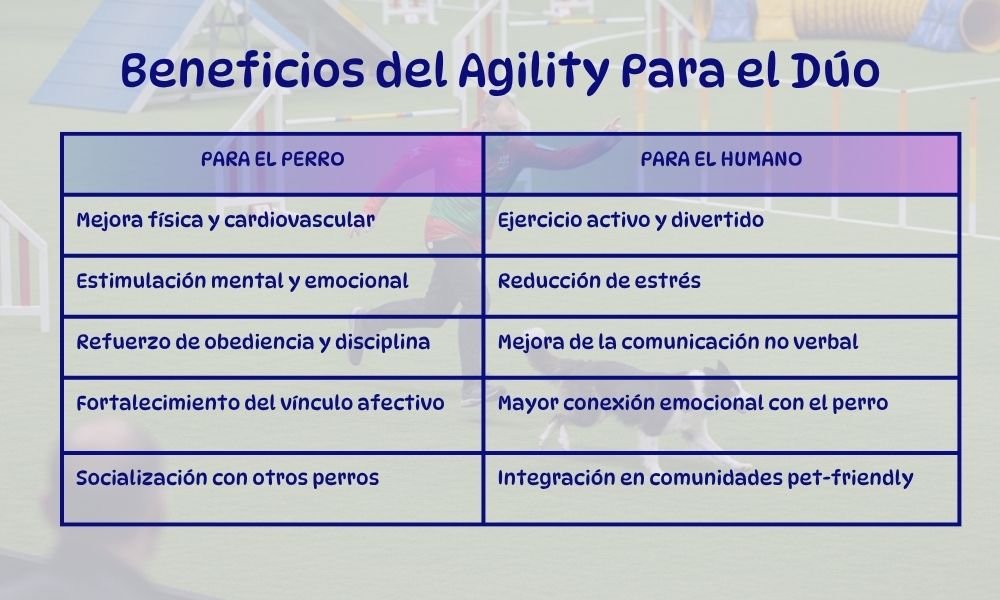 Beneficios del Agility Para el Dúo

| PARA EL PERRO | PARA EL HUMANO |
|---|---|
| Mejora física y cardiovascular | Ejercicio activo y divertido |
| Estimulación mental y emocional | Reducción de estrés |
| Refuerzo de obediencia y disciplina | Mejora de la comunicación no verbal |
| Fortalecimiento del vínculo afectivo | Mayor conexión emocional con el perro |
| Socialización con otros perros | Integración en comunidades pet-friendly |